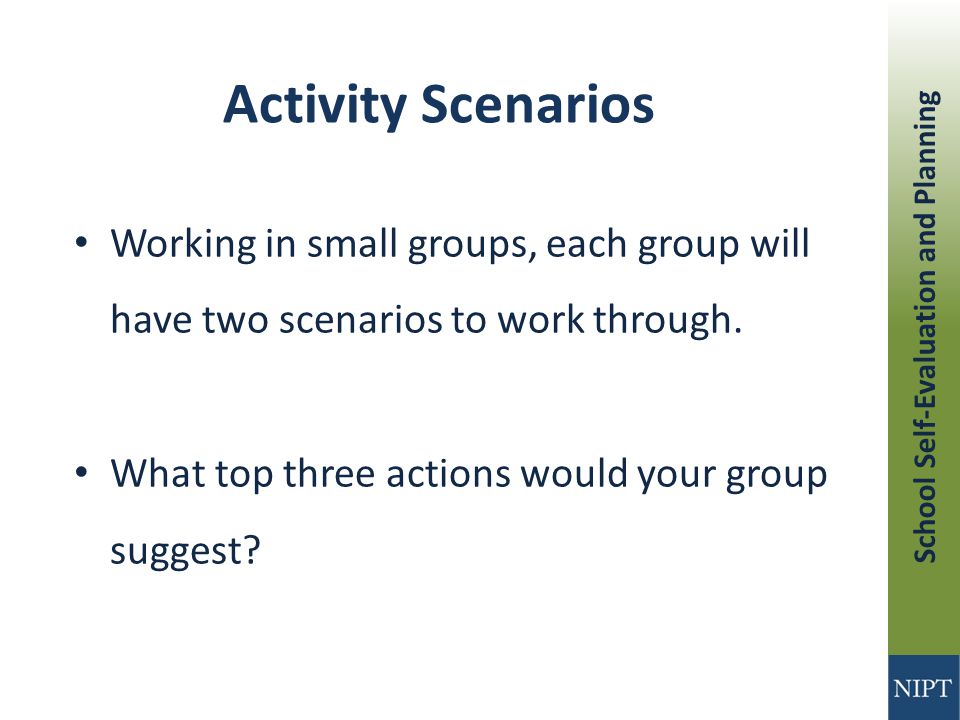 Activity Scenarios

• Working in small groups, each group will have two scenarios to work through.

• What top three actions would your group suggest?

School Self-Evaluation and Planning

NIPT